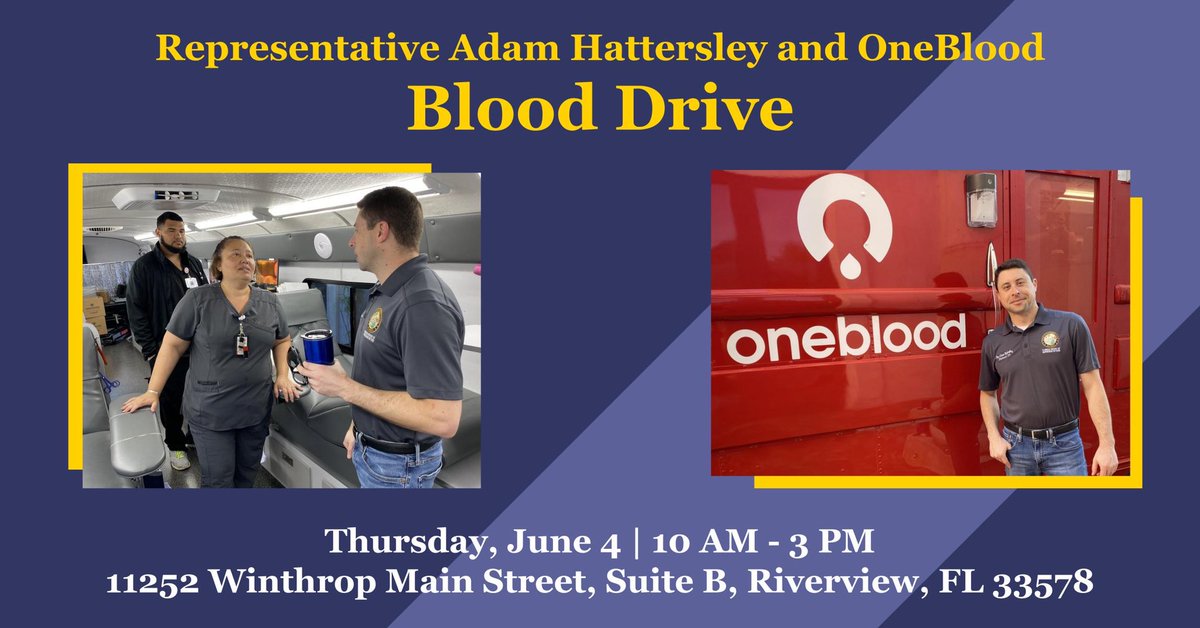 Representative Adam Hattersley and OneBlood
Blood Drive

oneblood

Thursday, June 4 | 10 AM - 3 PM
11252 Winthrop Main Street, Suite B, Riverview, FL 33578